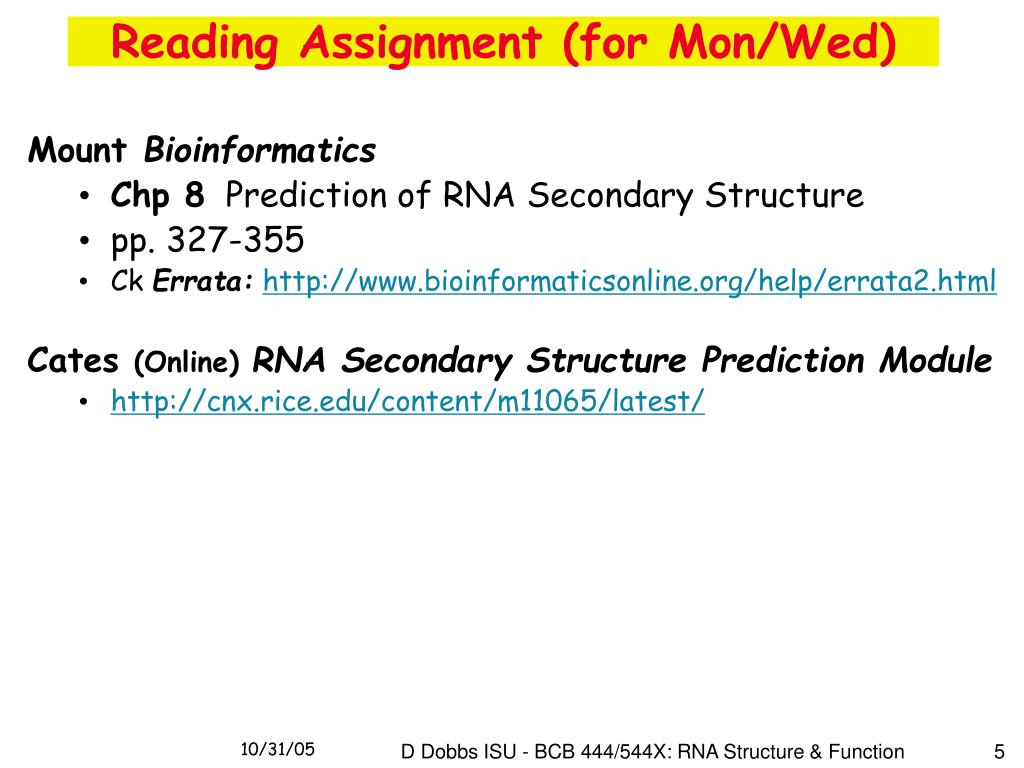 Reading Assignment (for Mon/Wed)

Mount Bioinformatics
• Chp 8 Prediction of RNA Secondary Structure
• pp. 327-355
• Ck Errata: http://www.bioinformaticsonline.org/help/errata2.html

Cates (Online) RNA Secondary Structure Prediction Module
• http://cnx.rice.edu/content/m11065/latest/

10/31/05 D Dobbs ISU - BCB 444/544X: RNA Structure & Function 5